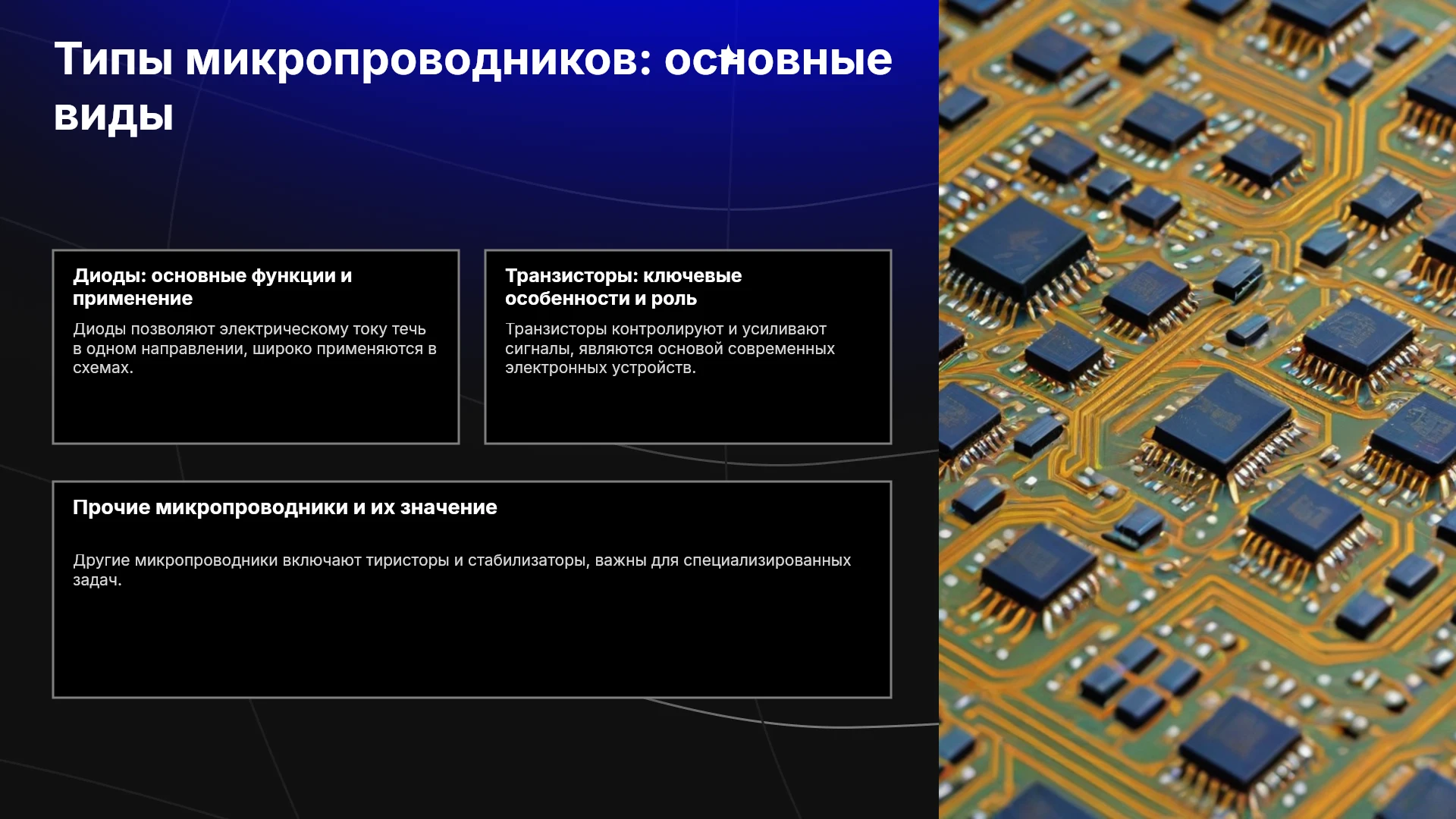 Типы микропроводников: основные виды

Диоды: основные функции и применение

Диоды позволяют электрическому току течь в одном направлении, широко применяются в схемах.

Транзисторы: ключевые особенности и роль

Транзисторы контролируют и усиливают сигналы, являются основой современных электронных устройств.

Прочие микропроводники и их значение

Другие микропроводники включают тиристоры и стабилизаторы, важны для специализированных задач.